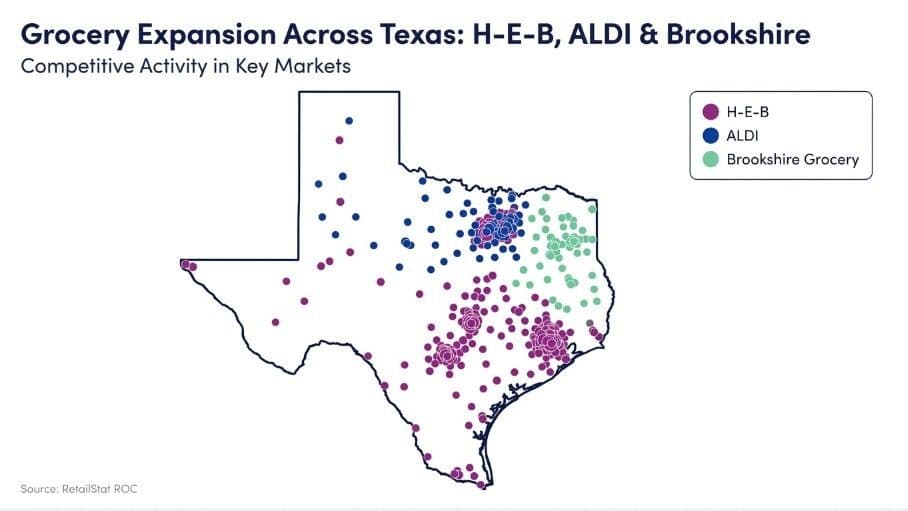 Grocery Expansion Across Texas: H-E-B, ALDI & Brookshire
Competitive Activity in Key Markets

H-E-B
ALDI
Brookshire Grocery

Source: RetailStat ROC